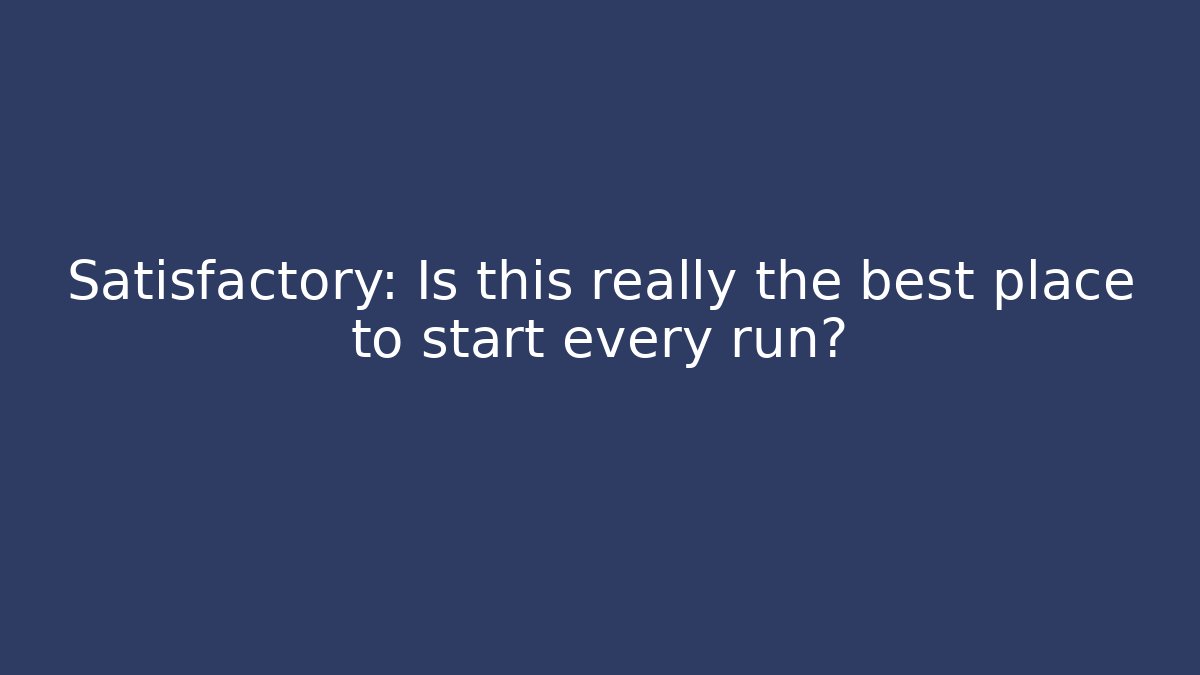 Satisfactory: Is this really the best place to start every run?